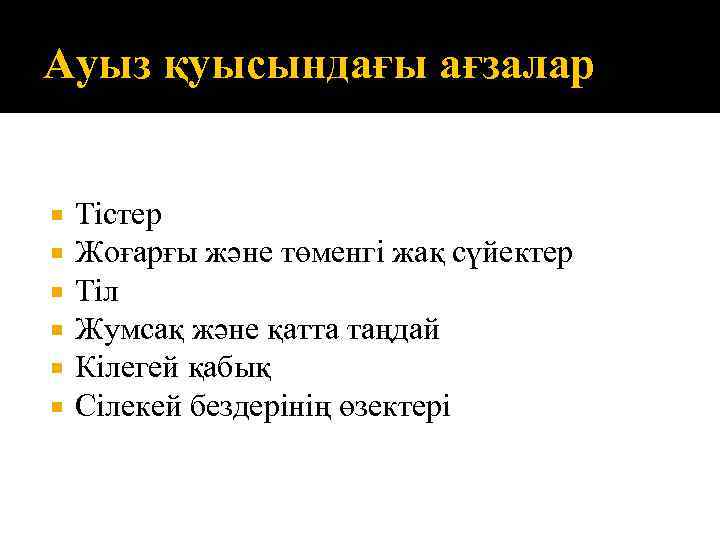 Ауыз қуысындағы ағзалар

- Тістер
- Жоғарғы және төменгі жақ сүйектер
- Тіл
- Жумсақ және қатта таңдай
- Кілегей қабық
- Сілекей бездерінің өзектері